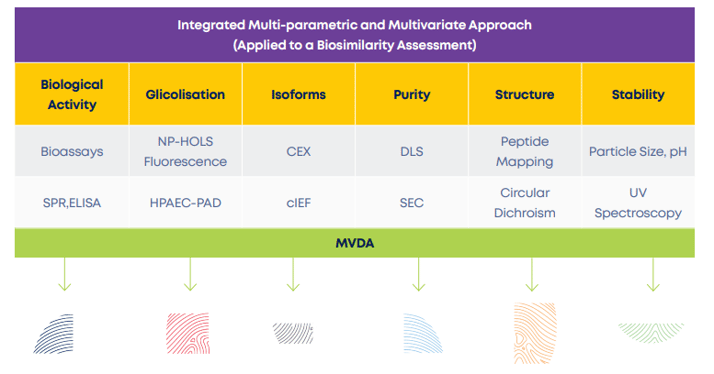 Integrated Multi-parametric and Multivariate Approach
(Applied to a Biosimilarity Assessment)

| Biological Activity | Glicolisation | Isoforms | Purity | Structure | Stability |
|---|---|---|---|---|---|
| Bioassays | NP-HOLS Fluorescence | CEX | DLS | Peptide Mapping | Particle Size, pH |
| SPR,ELISA | HPAEC-PAD | cIEF | SEC | Circular Dichroism | UV Spectroscopy |

MVDA